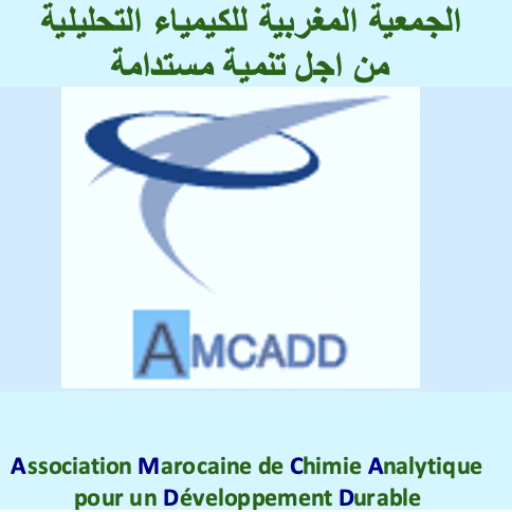 الجمعية المغربية للكيمياء التحليلية
من اجل تنمية مستدامة

AMCADD

Association Marocaine de Chimie Analytique pour un Développement Durable